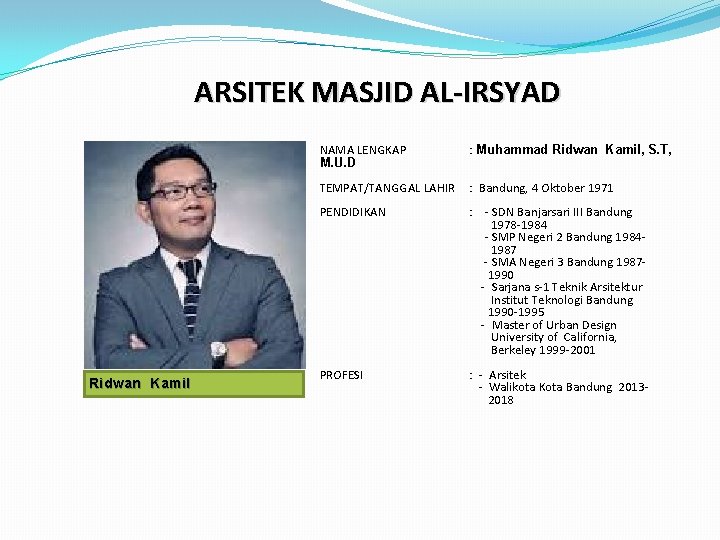 ARSITEK MASJID AL-IRSYAD

Ridwan Kamil

NAMA LENGKAP : Muhammad Ridwan Kamil, S.T, M.U.D

TEMPAT/TANGGAL LAHIR : Bandung, 4 Oktober 1971

PENDIDIKAN : - SDN Banjarsari III Bandung 1978-1984
- SMP Negeri 2 Bandung 1984-1987
- SMA Negeri 3 Bandung 1987-1990
- Sarjana s-1 Teknik Arsitektur Institut Teknologi Bandung 1990-1995
- Master of Urban Design University of California, Berkeley 1999-2001

PROFESI : - Arsitek
- Walikota Kota Bandung 2013-2018